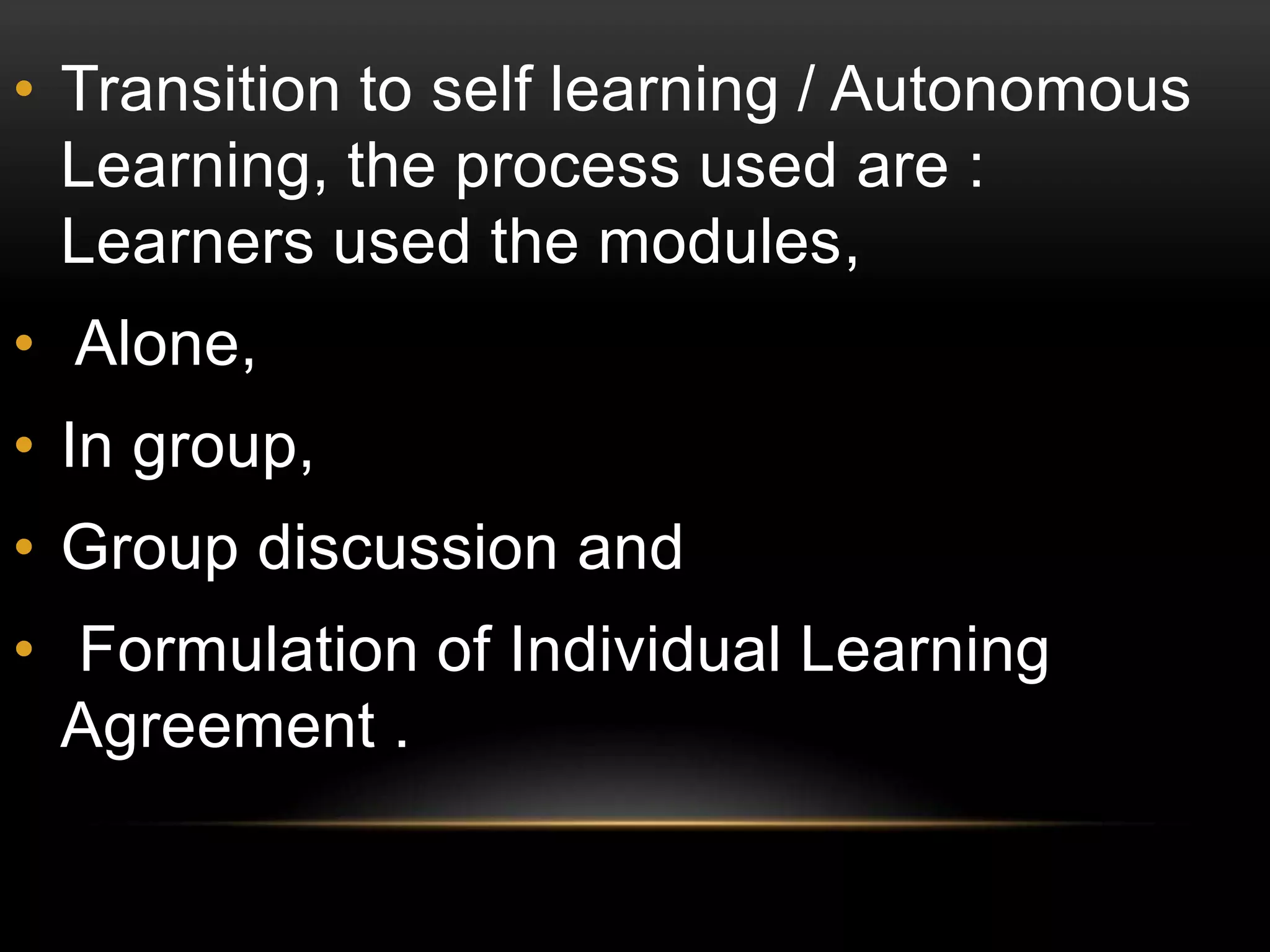 • Transition to self learning / Autonomous Learning, the process used are : Learners used the modules,

• Alone,

• In group,

• Group discussion and

• Formulation of Individual Learning Agreement .